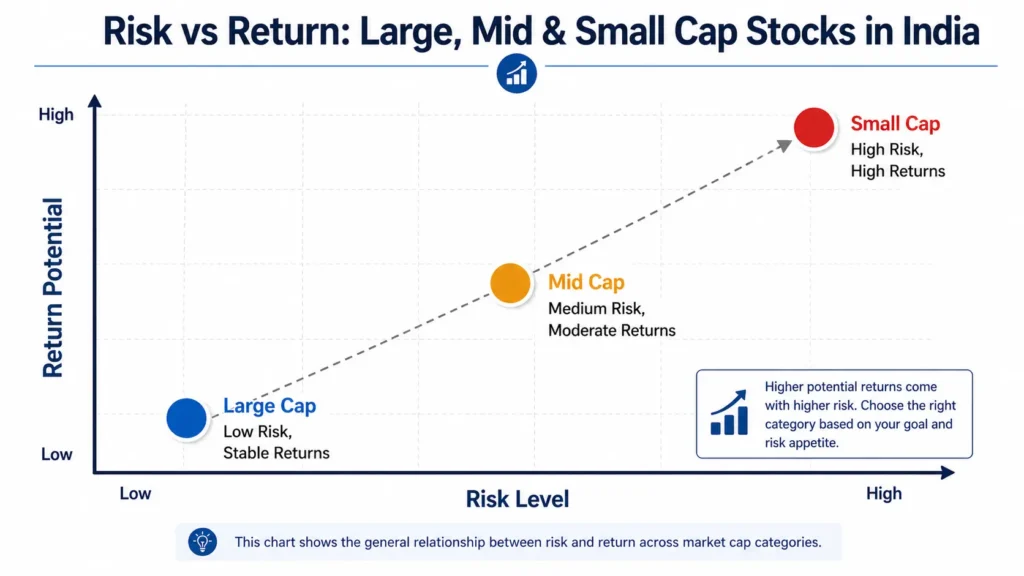 Risk vs Return: Large, Mid & Small Cap Stocks in India

High

Return Potential

Low

Small Cap
High Risk,
High Returns

Mid Cap
Medium Risk,
Moderate Returns

Large Cap
Low Risk,
Stable Returns

Higher potential returns come with higher risk. Choose the right category based on your goal and risk appetite.

Low

Risk Level

High

This chart shows the general relationship between risk and return across market cap categories.